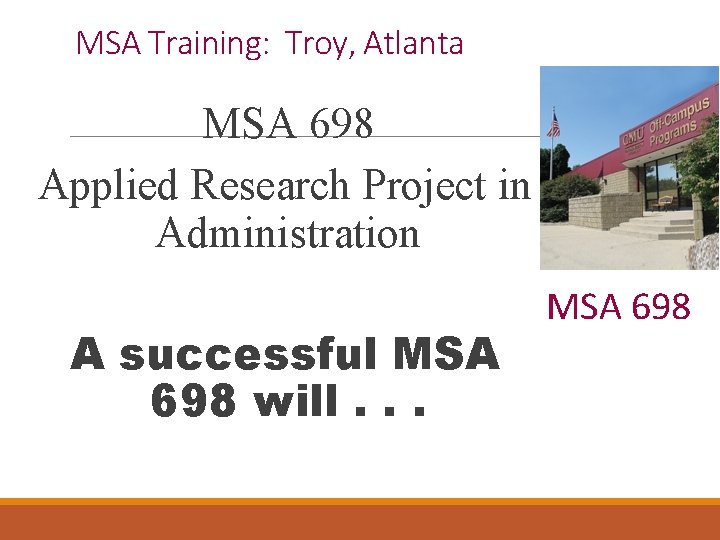 MSA Training: Troy, Atlanta

MSA 698

Applied Research Project in Administration

CMU Off-Campus Programs

MSA 698

A successful MSA 698 will . . .